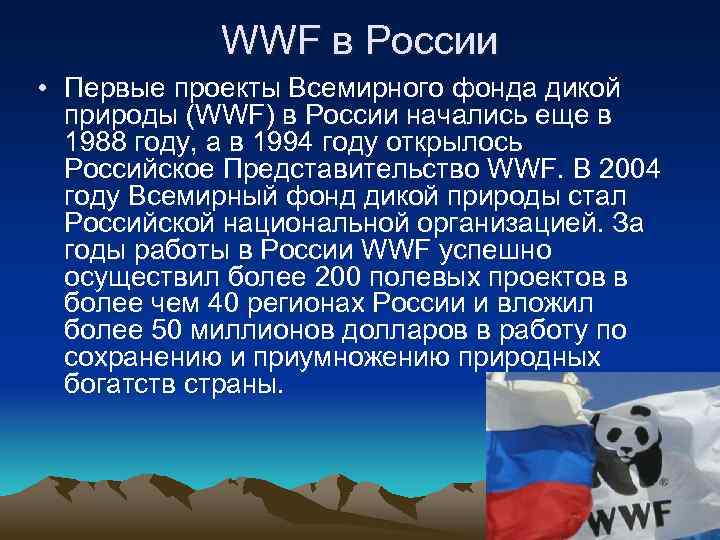 WWF в России

• Первые проекты Всемирного фонда дикой природы (WWF) в России начались еще в 1988 году, а в 1994 году открылось Российское Представительство WWF. В 2004 году Всемирный фонд дикой природы стал Российской национальной организацией. За годы работы в России WWF успешно осуществил более 200 полевых проектов в более чем 40 регионах России и вложил более 50 миллионов долларов в работу по сохранению и приумножению природных богатств страны.

WWF